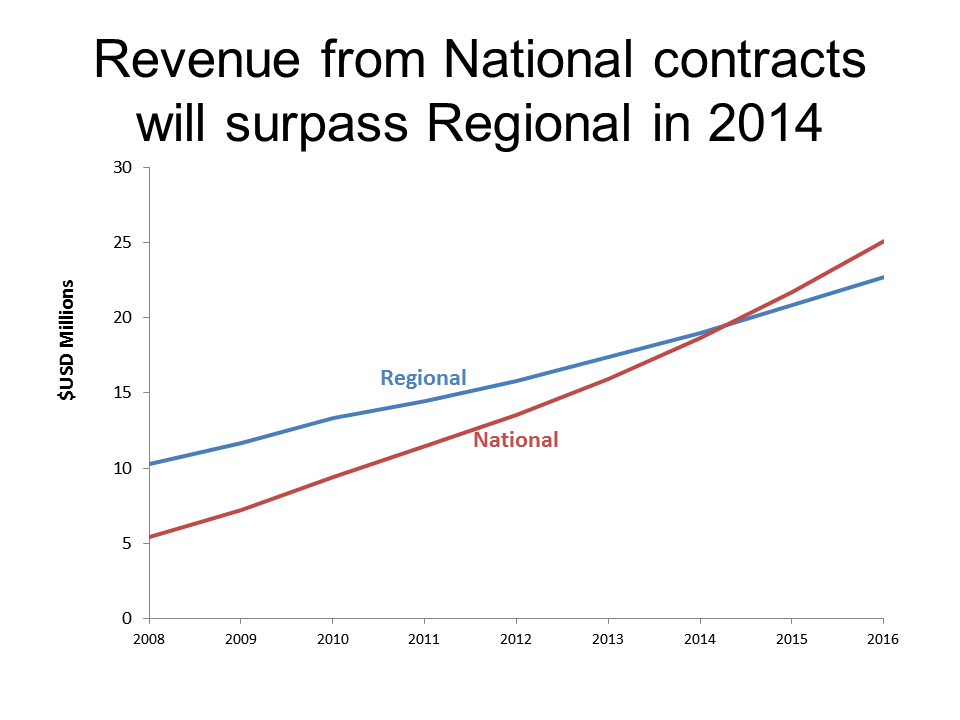 Revenue from National contracts will surpass Regional in 2014

$USD Millions

30
25
20
15
10
5
0

Regional
National

2008
2009
2010
2011
2012
2013
2014
2015
2016